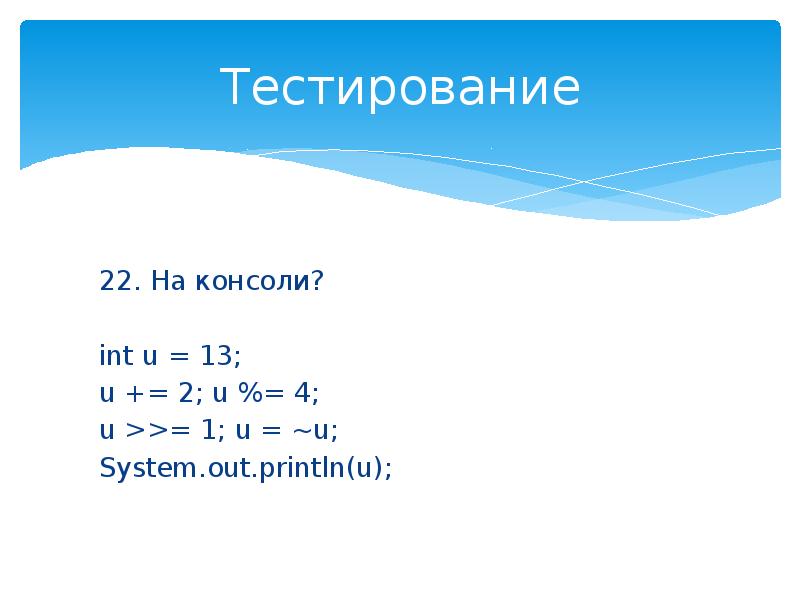 Тестирование

22. На консоли?

int u = 13;
u += 2; u %= 4;
u >>= 1; u = ~u;
System.out.println(u);